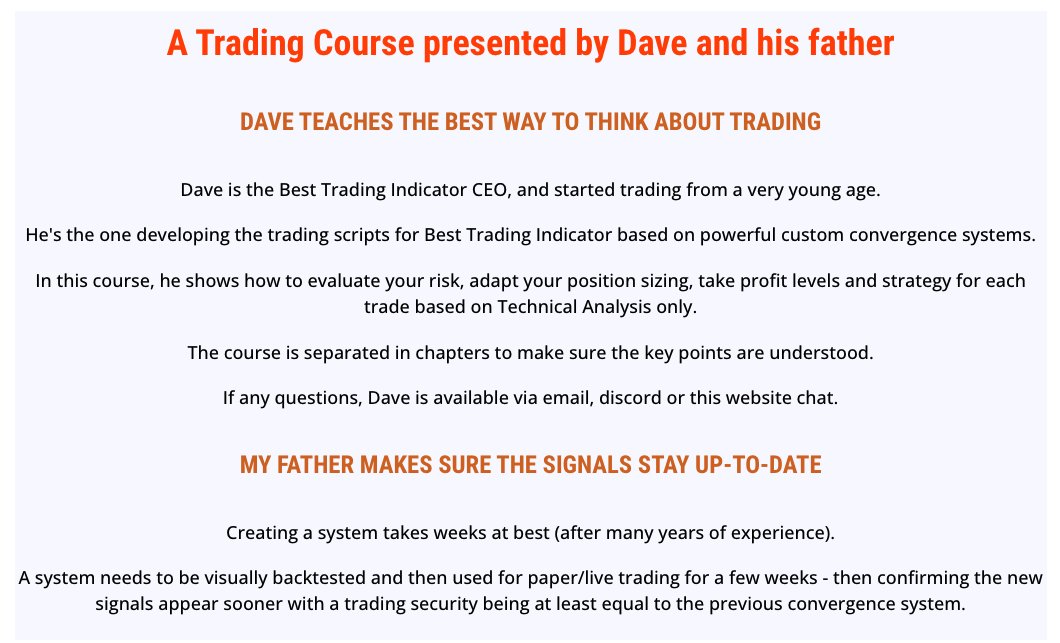 A Trading Course presented by Dave and his father

DAVE TEACHES THE BEST WAY TO THINK ABOUT TRADING

Dave is the Best Trading Indicator CEO, and started trading from a very young age.

He's the one developing the trading scripts for Best Trading Indicator based on powerful custom convergence systems.

In this course, he shows how to evaluate your risk, adapt your position sizing, take profit levels and strategy for each trade based on Technical Analysis only.

The course is separated in chapters to make sure the key points are understood.

If any questions, Dave is available via email, discord or this website chat.

MY FATHER MAKES SURE THE SIGNALS STAY UP-TO-DATE

Creating a system takes weeks at best (after many years of experience).

A system needs to be visually backtested and then used for paper/live trading for a few weeks - then confirming the new signals appear sooner with a trading security being at least equal to the previous convergence system.